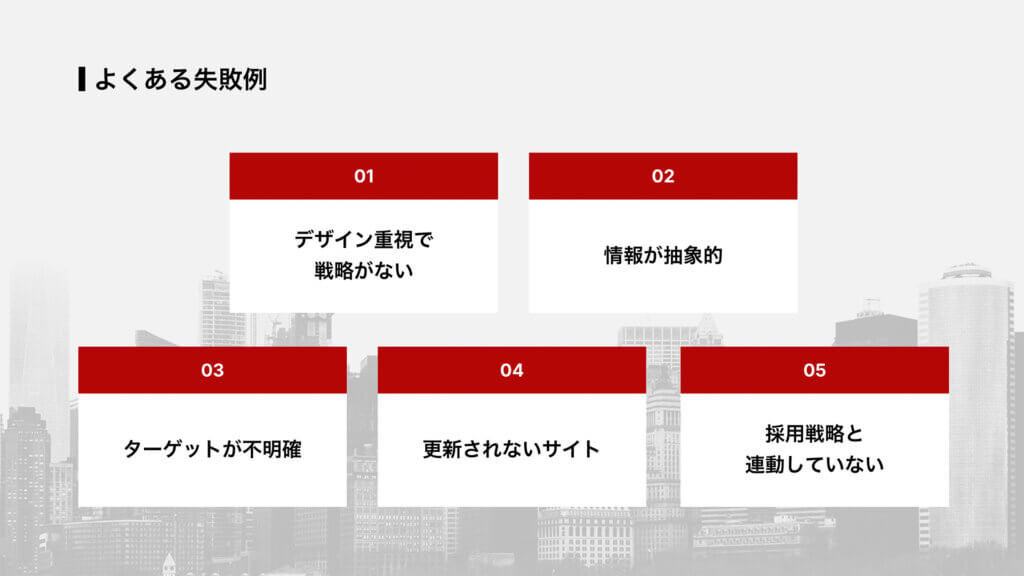 よくある失敗例

01

デザイン重視で戦略がない

02

情報が抽象的

03

ターゲットが不明確

04

更新されないサイト

05

採用戦略と連動していない